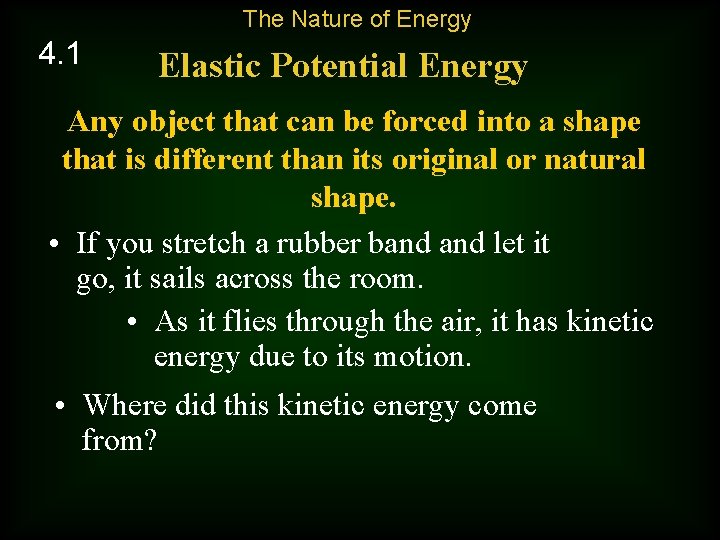 The Nature of Energy

4.1

Elastic Potential Energy

Any object that can be forced into a shape that is different than its original or natural shape.

• If you stretch a rubber band and let it go, it sails across the room.

• As it flies through the air, it has kinetic energy due to its motion.

• Where did this kinetic energy come from?